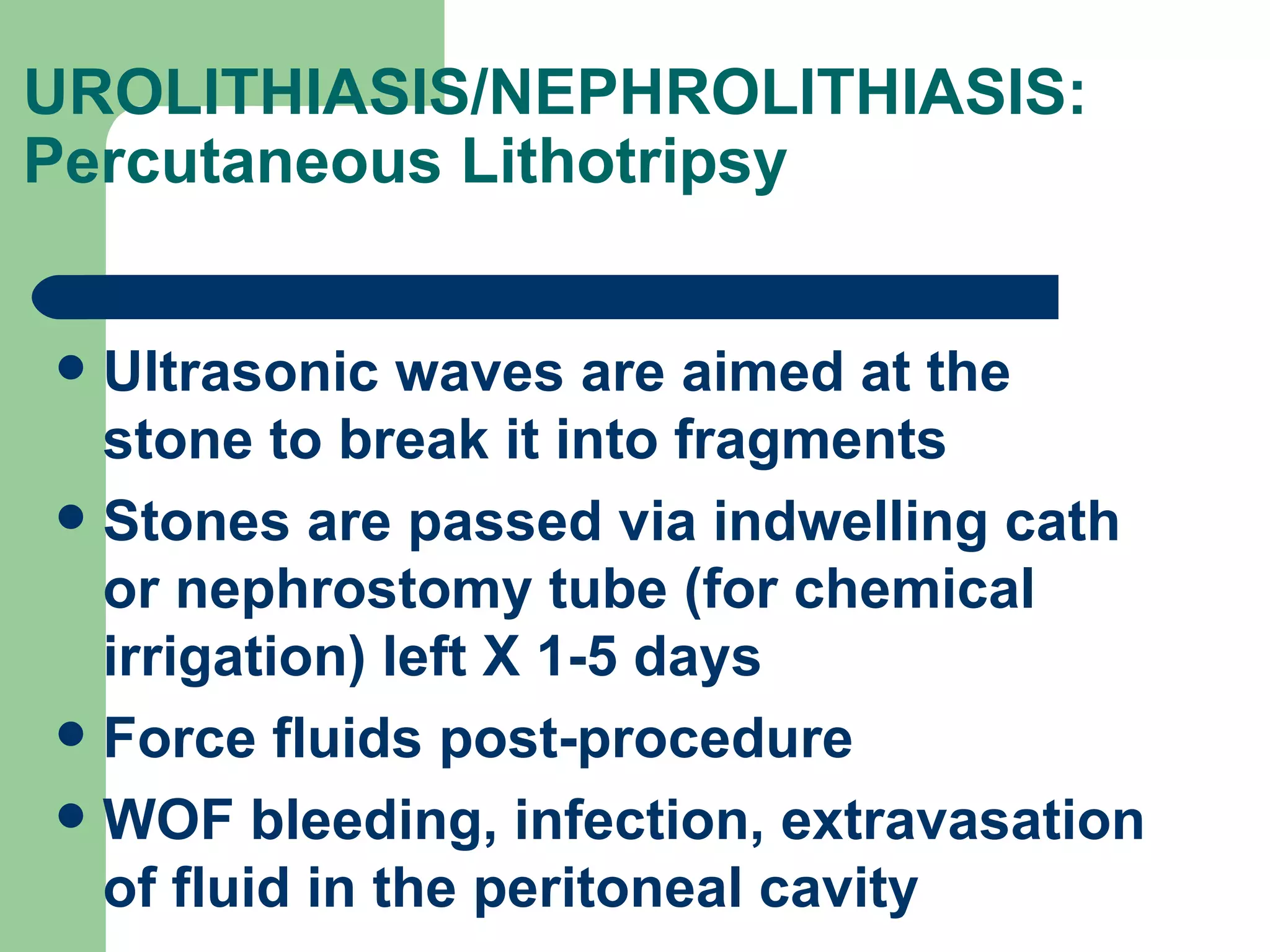 UROLITHIASIS/NEPHROLITHIASIS: Percutaneous Lithotripsy

- Ultrasonic waves are aimed at the stone to break it into fragments
- Stones are passed via indwelling cath or nephrostomy tube (for chemical irrigation) left X 1-5 days
- Force fluids post-procedure
- WOF bleeding, infection, extravasation of fluid in the peritoneal cavity